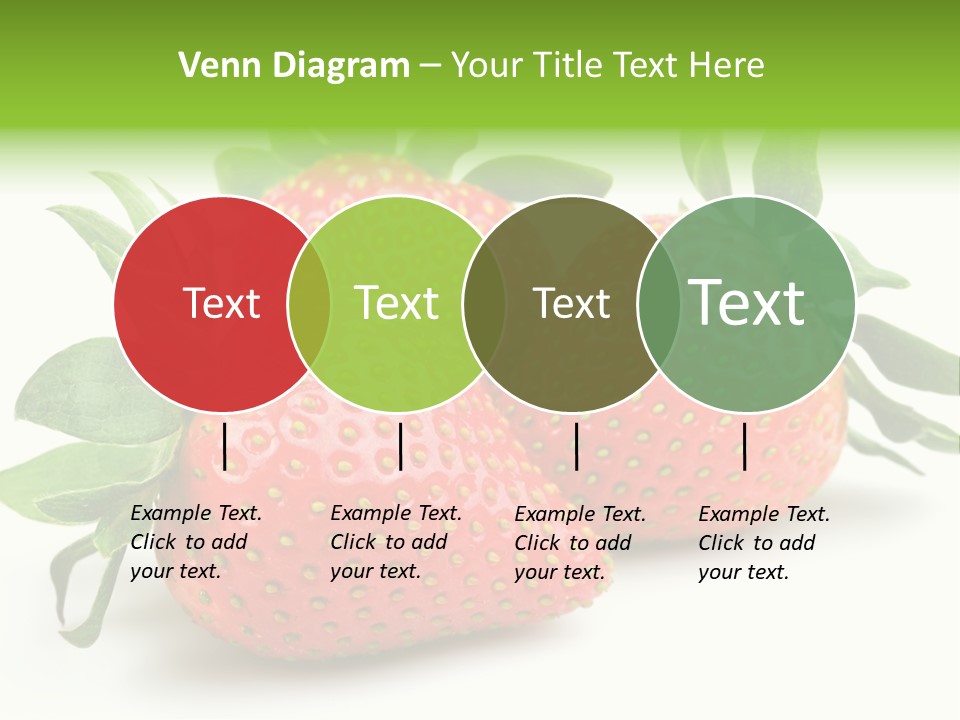 Venn Diagram – Your Title Text Here

Text

Text

Text

Text

Example Text. Click to add your text.

Example Text. Click to add your text.

Example Text. Click to add your text.

Example Text. Click to add your text.